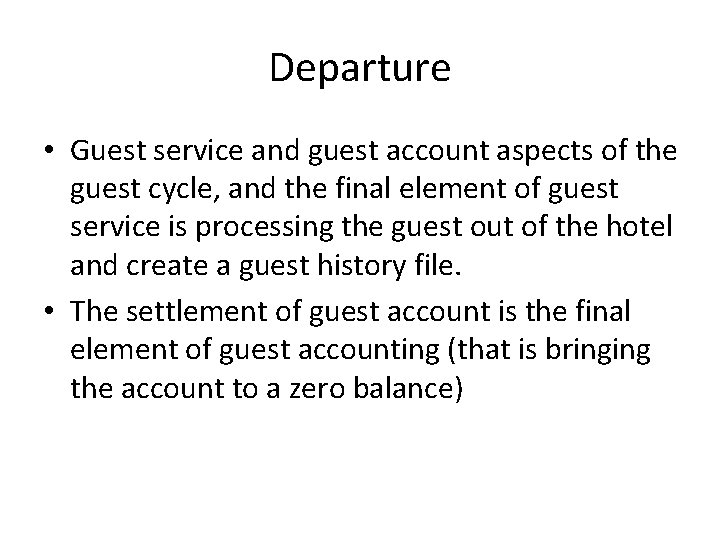 Departure

• Guest service and guest account aspects of the guest cycle, and the final element of guest service is processing the guest out of the hotel and create a guest history file.

• The settlement of guest account is the final element of guest accounting (that is bringing the account to a zero balance)